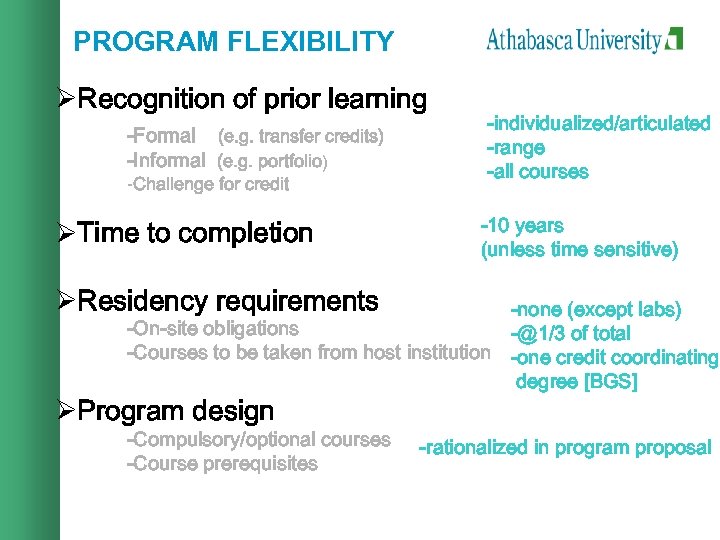 PROGRAM FLEXIBILITY

Athabasca University

➢Recognition of prior learning

-Formal (e.g. transfer credits)
-Informal (e.g. portfolio)
-Challenge for credit

-individualized/articulated
-range
-all courses

➢Time to completion

-10 years
(unless time sensitive)

➢Residency requirements

-On-site obligations
-Courses to be taken from host institution

-none (except labs)
-@1/3 of total
-one credit coordinating degree [BGS]

➢Program design

-Compulsory/optional courses
-Course prerequisites

-rationalized in program proposal